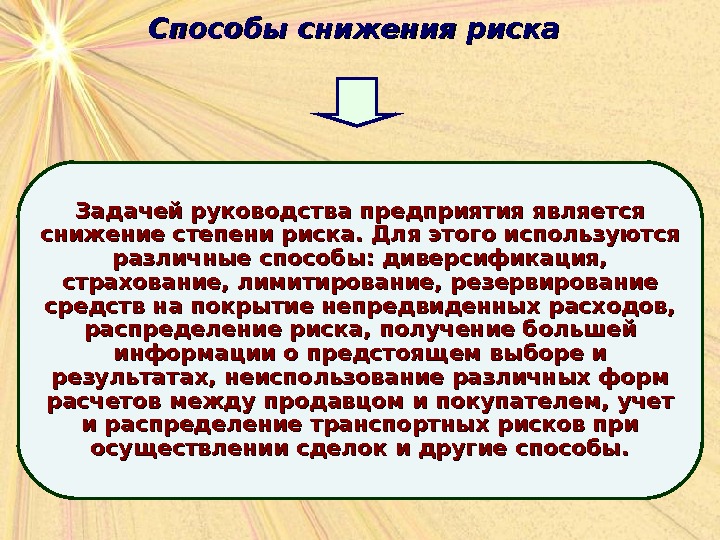 Способы снижения риска

Задачей руководства предприятия является снижение степени риска. Для этого используются различные способы: диверсификация, страхование, лимитирование, резервирование средств на покрытие непредвиденных расходов, распределение риска, получение большей информации о предстоящем выборе и результатах, неиспользование различных форм расчетов между продавцом и покупателем, учет и распределение транспортных рисков при осуществлении сделок и другие способы.